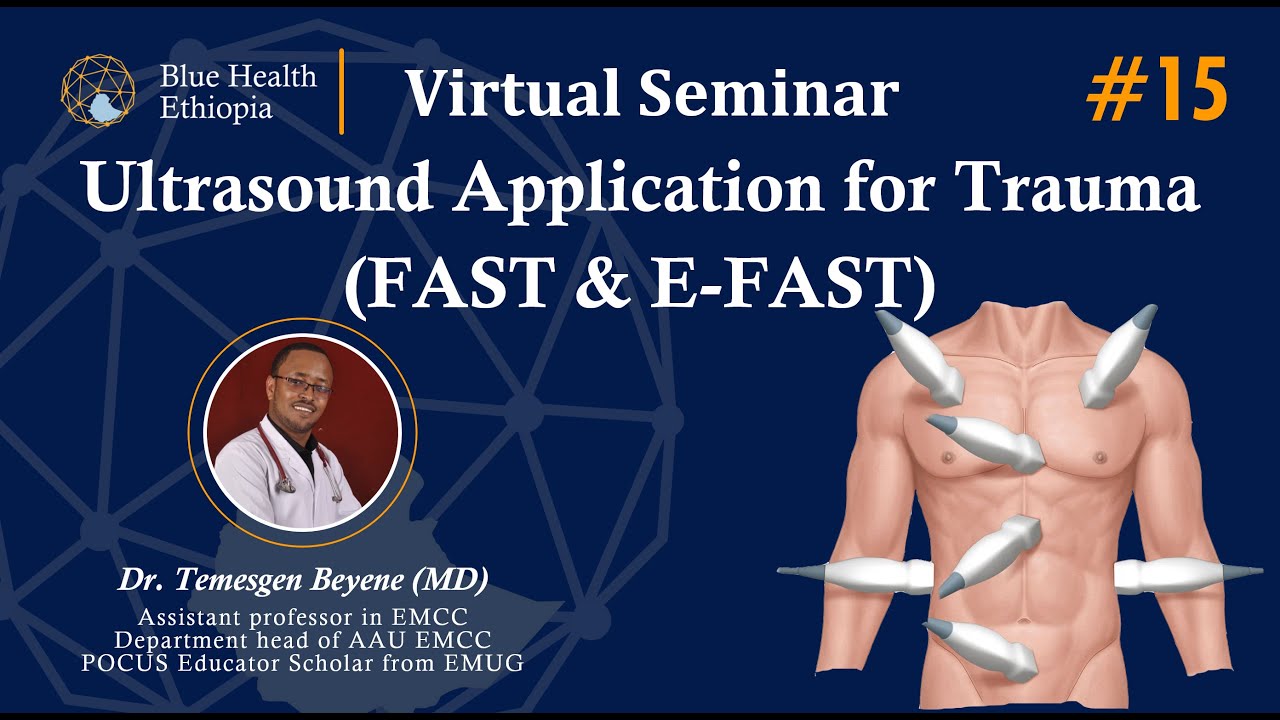 Blue Health Ethiopia

Virtual Seminar

#15

Ultrasound Application for Trauma (FAST & E-FAST)

Dr. Temesgen Beyene (MD)
Assistant professor in EMCC
Department head of AAU EMCC
POCUS Educator Scholar from EMUG